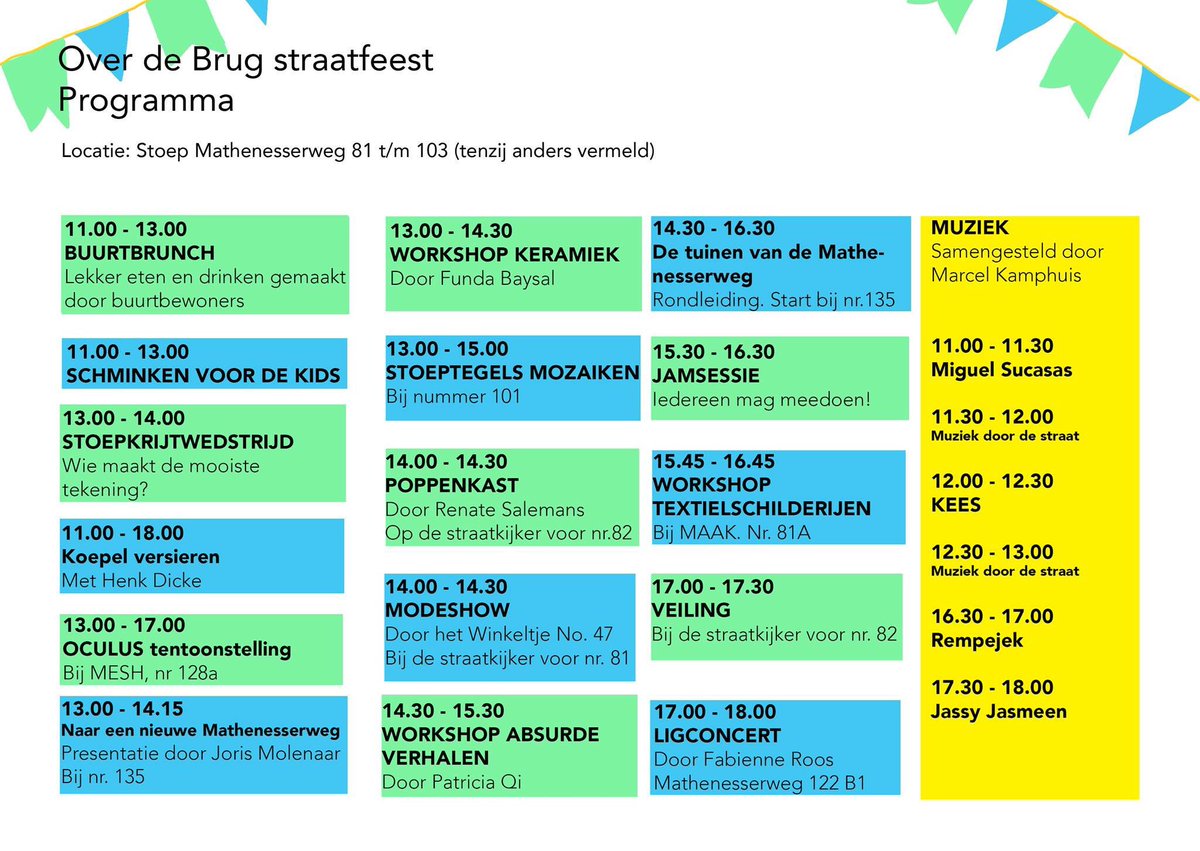 Over de Brug straatfeest
Programma

Locatie: Stoep Mathenesserweg 81 t/m 103 (tenzij anders vermeld)

11.00 - 13.00
BUURTBRUNCH
Lekker eten en drinken gemaakt door buurtbewoners

11.00 - 13.00
SCHMINKEN VOOR DE KIDS

13.00 - 14.00
STOEPKRIJTWEDSTRIJD
Wie maakt de mooiste tekening?

11.00 - 18.00
Koepel versieren
Met Henk Dicke

13.00 - 17.00
OCULUS tentoonstelling
Bij MESH, nr 128a

13.00 - 14.15
Naar een nieuwe Mathenesserweg
Presentatie door Joris Molenaar
Bij nr. 135

13.00 - 14.30
WORKSHOP KERAMIEK
Door Funda Baysal

13.00 - 15.00
STOEPTEGELS MOZAIKEN
Bij nummer 101

14.00 - 14.30
POPPENKAST
Door Renate Salemans
Op de straatkijker voor nr.82

14.00 - 14.30
MODESHOW
Door het Winkeltje No. 47
Bij de straatkijker voor nr. 81

14.30 - 15.30
WORKSHOP ABSURDE VERHALEN
Door Patricia Qi

14.30 - 16.30
De tuinen van de Mathenesserweg
Rondleiding. Start bij nr.135

15.30 - 16.30
JAMSESSIE
Iedereen mag meedoen!

15.45 - 16.45
WORKSHOP TEXTIELSCHILDERIJEN
Bij MAAK. Nr. 81A

17.00 - 17.30
VEILING
Bij de straatkijker voor nr. 82

17.00 - 18.00
LIGCONCERT
Door Fabienne Roos
Mathenesserweg 122 B1

MUZIEK
Samengesteld door Marcel Kamphuis

11.00 - 11.30
Miguel Sucasas

11.30 - 12.00
Muziek door de straat

12.00 - 12.30
KEES

12.30 - 13.00
Muziek door de straat

16.30 - 17.00
Rempejek

17.30 - 18.00
Jassy Jasmeen